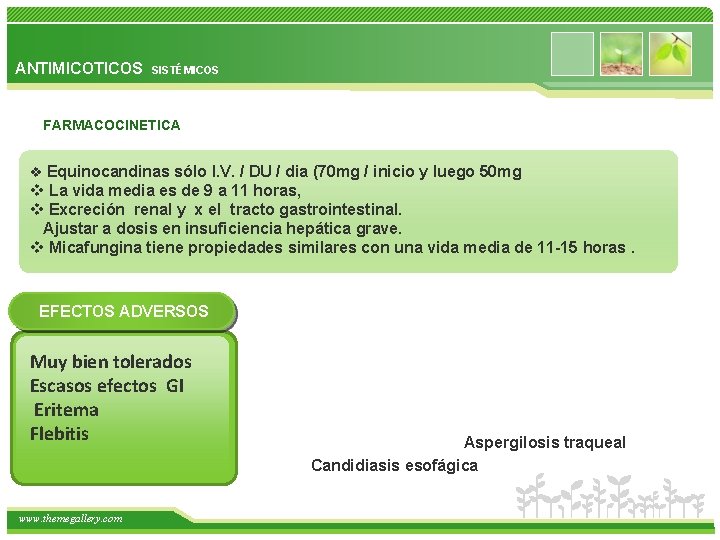 ANTIMICOTICOS SISTÉMICOS

FARMACOCINETICA

❖ Equinocandinas sólo I.V. / DU / dia (70mg / inicio y luego 50mg
❖ La vida media es de 9 a 11 horas,
❖ Excreción renal y x el tracto gastrointestinal.
Ajustar a dosis en insuficiencia hepática grave.
❖ Micafungina tiene propiedades similares con una vida media de 11-15 horas .

EFECTOS ADVERSOS

Muy bien tolerados
Escasos efectos GI
Eritema
Flebitis

Aspergilosis traqueal
Candidiasis esofágica

www.themegallery.com